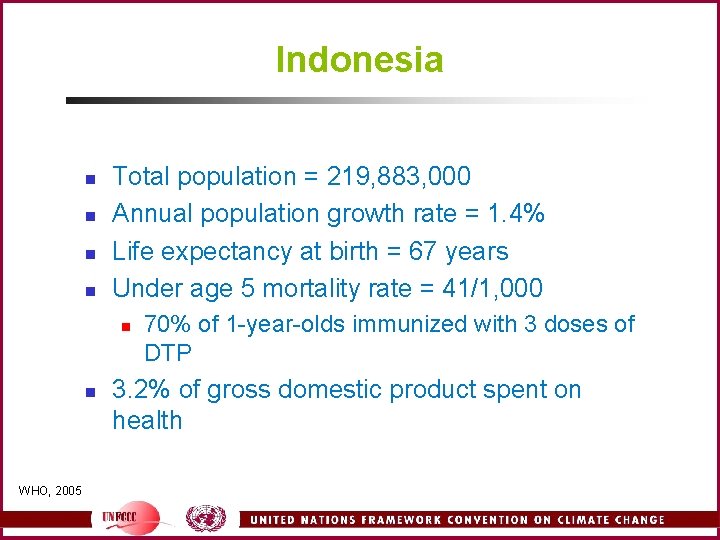 Indonesia

- Total population = 219,883,000
- Annual population growth rate = 1.4%
- Life expectancy at birth = 67 years
- Under age 5 mortality rate = 41/1,000
  - 70% of 1-year-olds immunized with 3 doses of DTP
- 3.2% of gross domestic product spent on health

WHO, 2005

UNFCCC

UNITED NATIONS FRAMEWORK CONVENTION ON CLIMATE CHANGE